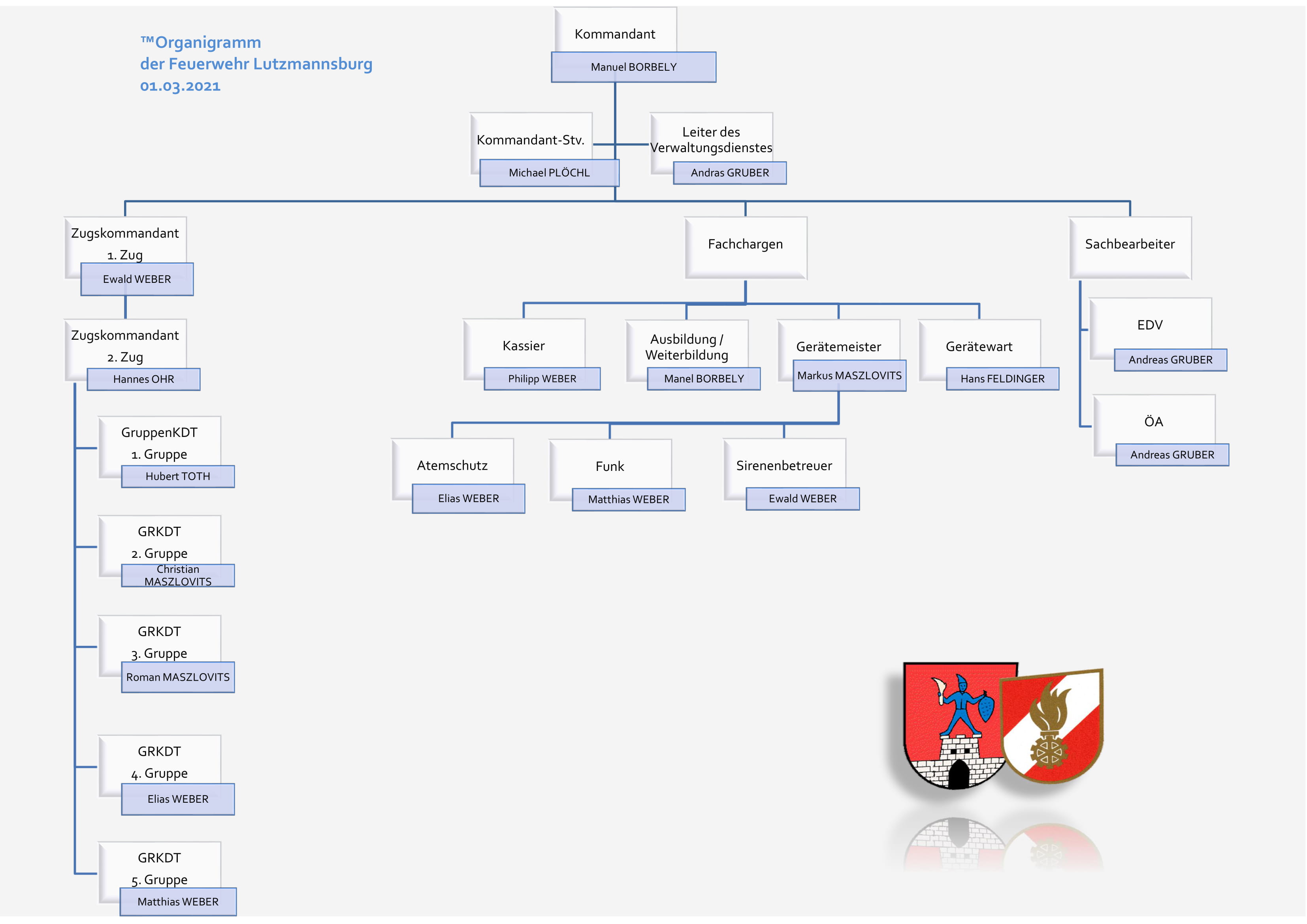 ™Organigramm
der Feuerwehr Lutzmannsburg
01.03.2021

Kommandant
Manuel BORBELY

Kommandant-Stv.
Michael PLÖCHL

Leiter des Verwaltungsdienstes
Andras GRUBER

Zugskommandant
1. Zug
Ewald WEBER

Zugskommandant
2. Zug
Hannes OHR

GruppenKDT
1. Gruppe
Hubert TOTH

GRKDT
2. Gruppe
Christian MASZLOVITS

GRKDT
3. Gruppe
Roman MASZLOVITS

GRKDT
4. Gruppe
Elias WEBER

GRKDT
5. Gruppe
Matthias WEBER

Fachchargen

Kassier
Philipp WEBER

Ausbildung / Weiterbildung
Manel BORBELY

Gerätemeister
Markus MASZLOVITS

Gerätewart
Hans FELDINGER

Atemschutz
Elias WEBER

Funk
Matthias WEBER

Sirenenbetreuer
Ewald WEBER

Sachbearbeiter

EDV
Andreas GRUBER

ÖA
Andreas GRUBER